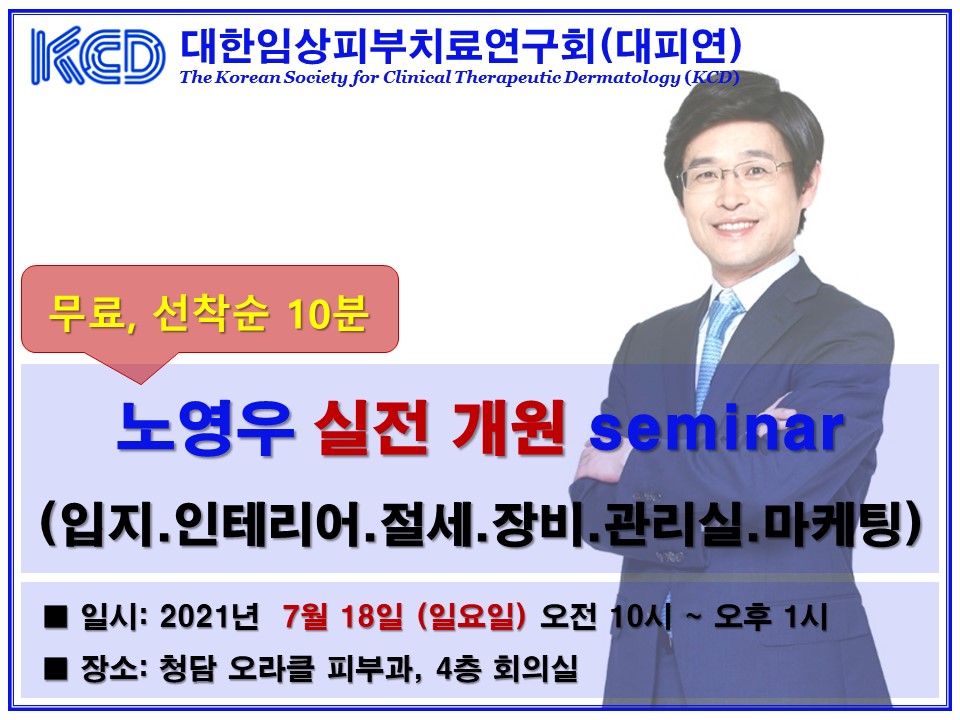 KCD 대한임상피부치료연구회(대피연)
The Korean Society for Clinical Therapeutic Dermatology (KCD)

무료, 선착순 10분

노영우 실전 개원 seminar

(입지.인테리어.절세.장비.관리실.마케팅)

■ 일시: 2021년 7월 18일 (일요일) 오전 10시 ~ 오후 1시

■ 장소: 청담 오라클 피부과, 4층 회의실